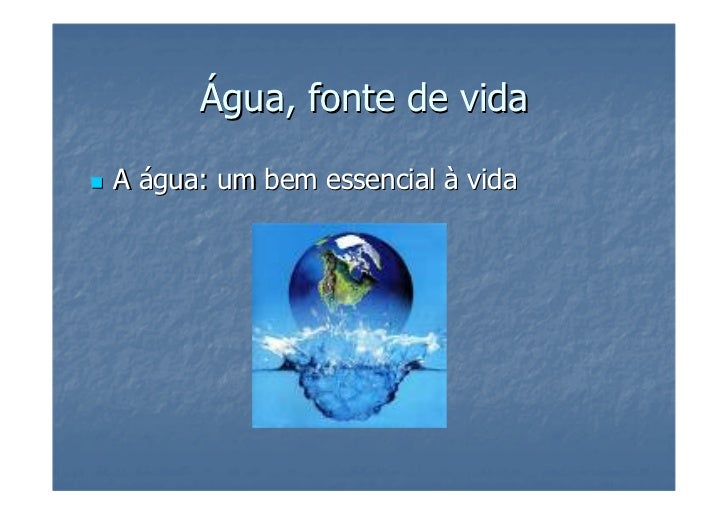 Água, fonte de vida

A água: um bem essencial à vida